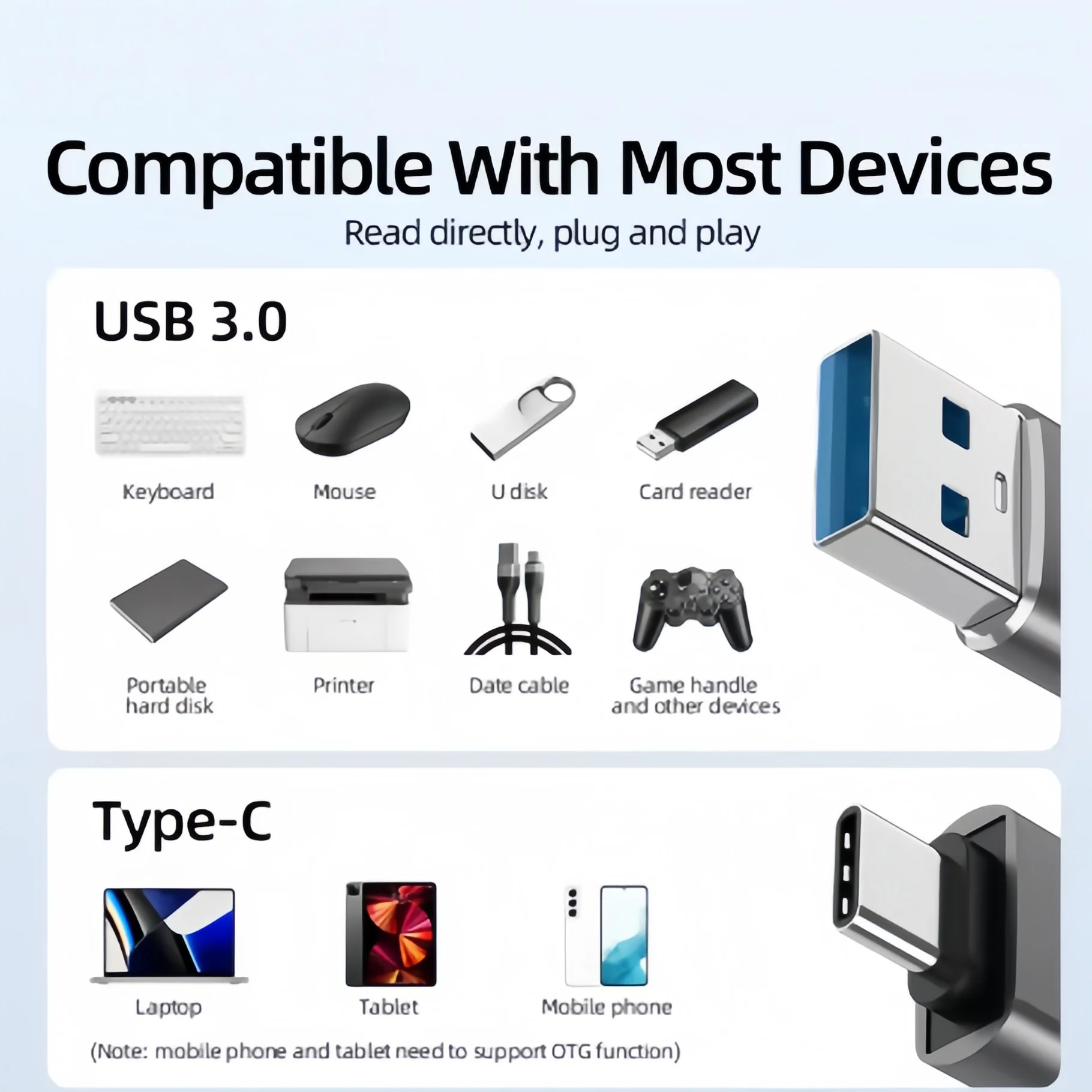 Compatible With Most Devices

Read directly, plug and play

USB 3.0

Keyboard

Mouse

U disk

Card reader

Portable hard disk

Printer

Date cable

Game handle and other devices

Type-C

Laptop

Tablet

Mobile phone

(Note: mobile phone and tablet need to support OTG function)